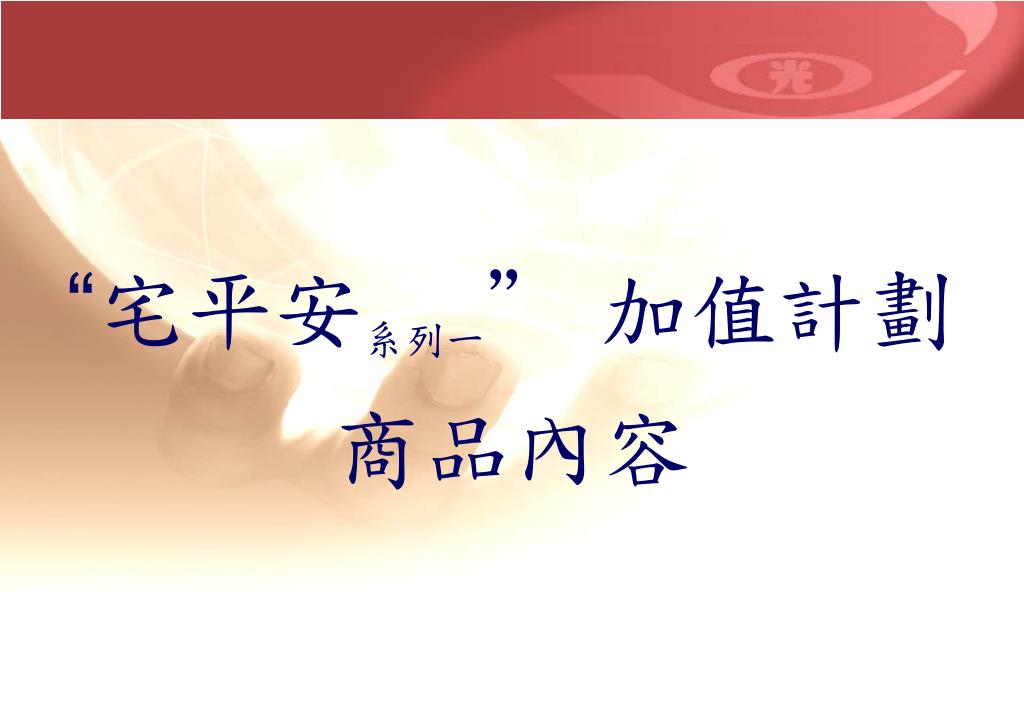 光

“宅平安系列一” 加值計劃

商品內容